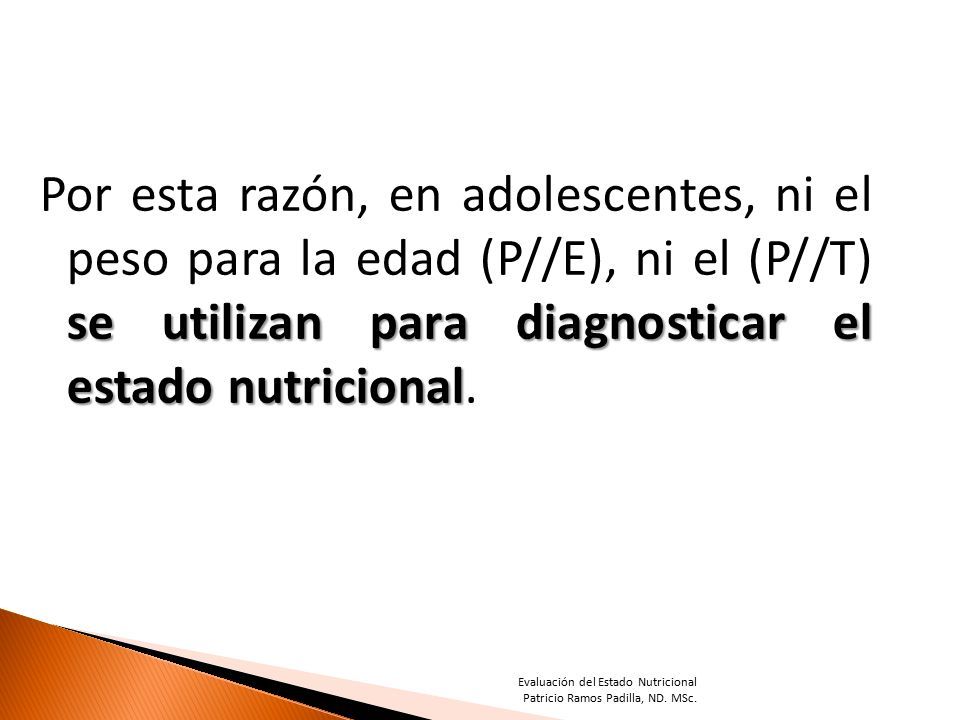 Por esta razón, en adolescentes, ni el peso para la edad (P//E), ni el (P//T) se utilizan para diagnosticar el estado nutricional.

Evaluación del Estado Nutricional
Patricio Ramos Padilla, ND. MSc.